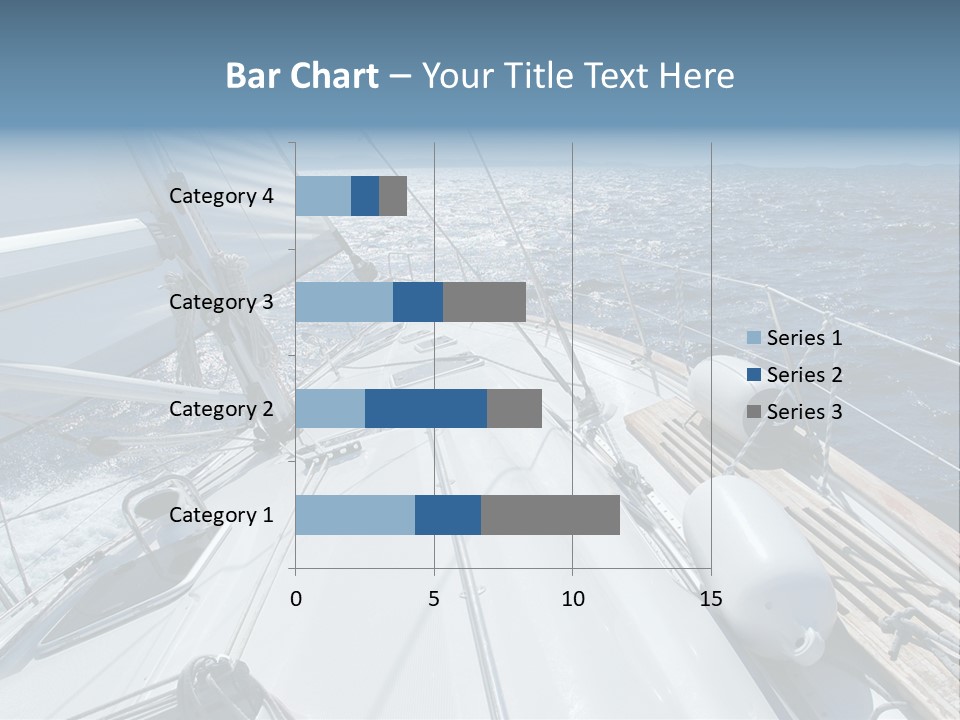 Bar Chart – Your Title Text Here

Category 4
Category 3
Category 2
Category 1

0
5
10
15

Series 1
Series 2
Series 3